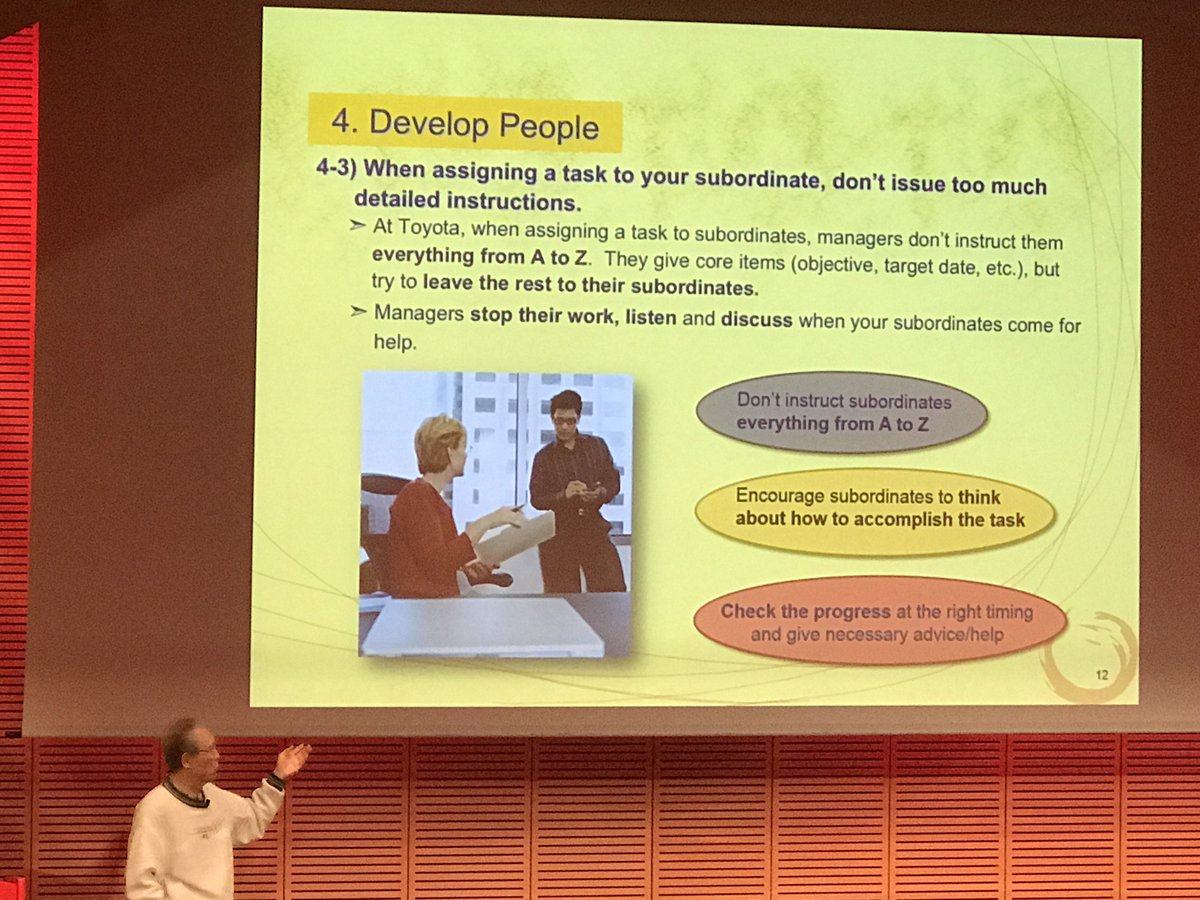 4. Develop People

4-3) When assigning a task to your subordinate, don't issue too much detailed instructions.

➢ At Toyota, when assigning a task to subordinates, managers don't instruct them everything from A to Z. They give core items (objective, target date, etc.), but try to leave the rest to their subordinates.

➢ Managers stop their work, listen and discuss when your subordinates come for help.

Don't instruct subordinates everything from A to Z

Encourage subordinates to think about how to accomplish the task

Check the progress at the right timing and give necessary advice/help

12